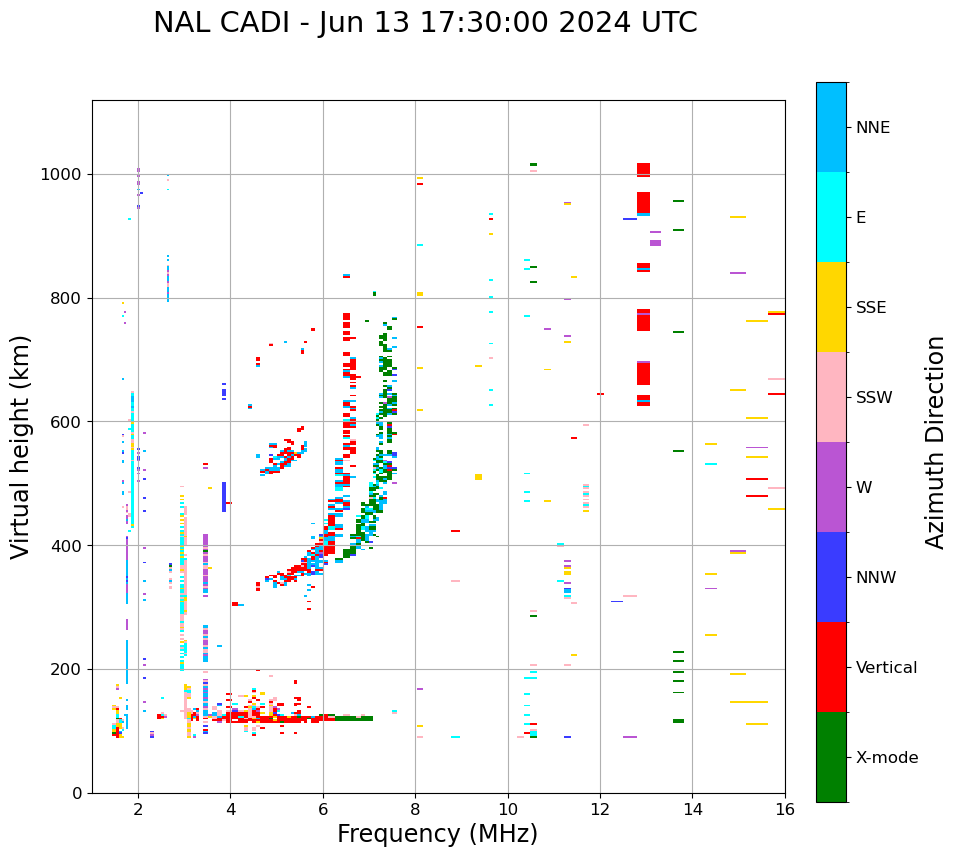 NAL CADI - Jun 13 17:30:00 2024 UTC

Virtual height (km)

1000
800
600
400
200
0

2
4
6
8
10
12
14
16

Frequency (MHz)

NNE
E
SSE
SSW
W
NNW
Vertical
X-mode

Azimuth Direction